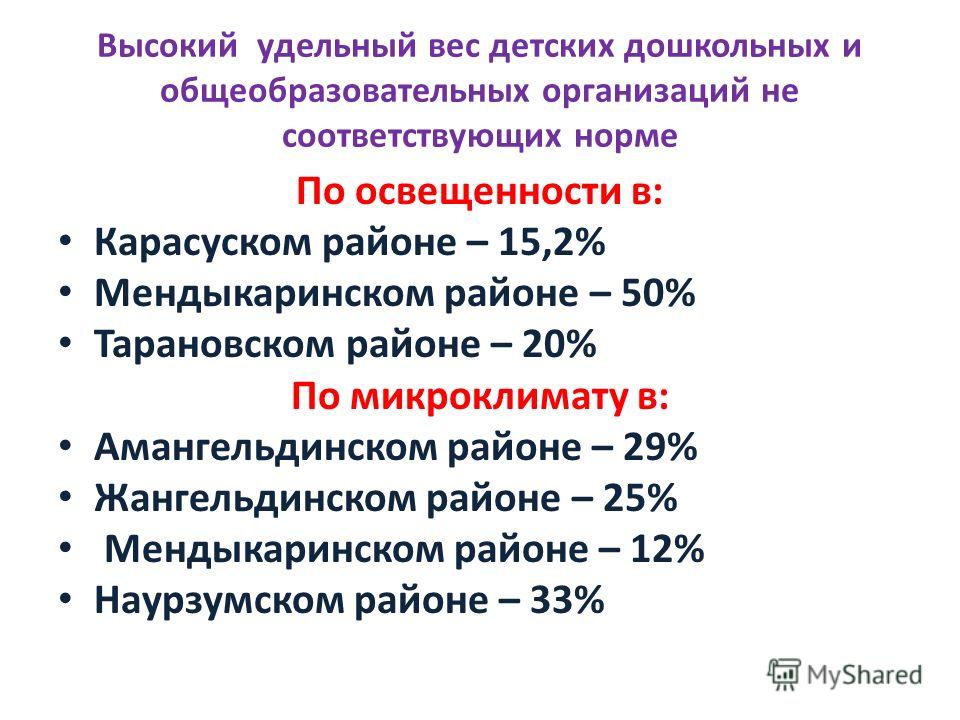 Высокий удельный вес детских дошкольных и общеобразовательных организаций не соответствующих норме

По освещенности в:

• Карасуском районе – 15,2%
• Мендыкаринском районе – 50%
• Тарановском районе – 20%

По микроклимату в:

• Амангельдинском районе – 29%
• Жангельдинском районе – 25%
• Мендыкаринском районе – 12%
• Наурзумском районе – 33%

MyShared